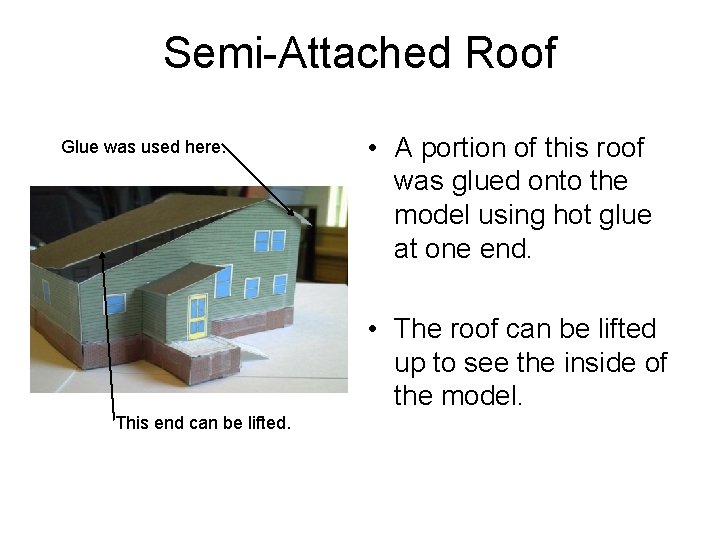 Semi-Attached Roof

Glue was used here.

This end can be lifted.

• A portion of this roof was glued onto the model using hot glue at one end.

• The roof can be lifted up to see the inside of the model.